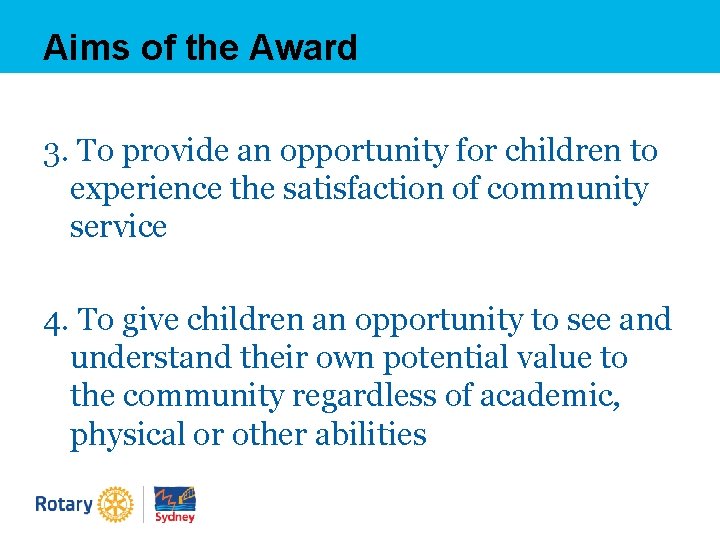 Aims of the Award

3. To provide an opportunity for children to experience the satisfaction of community service

4. To give children an opportunity to see and understand their own potential value to the community regardless of academic, physical or other abilities

Rotary

Sydney